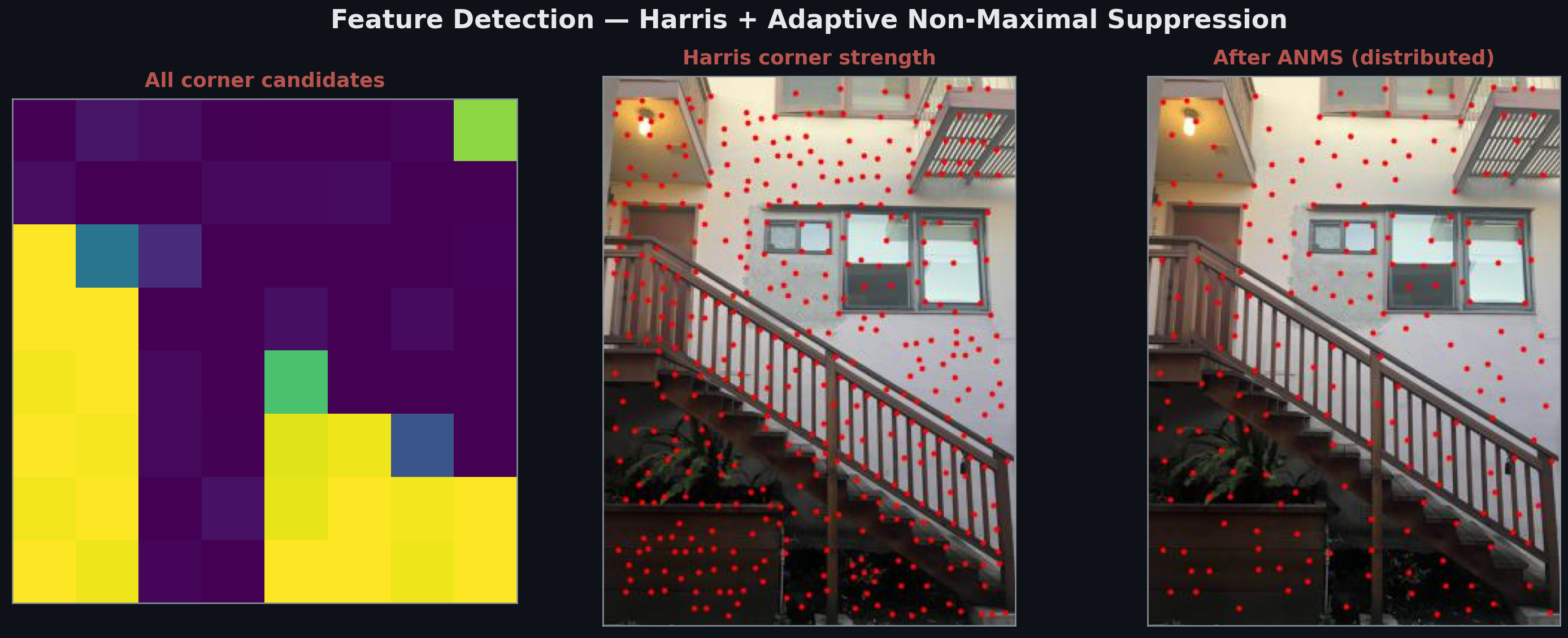 Feature Detection — Harris + Adaptive Non-Maximal Suppression

All corner candidates

Harris corner strength

After ANMS (distributed)